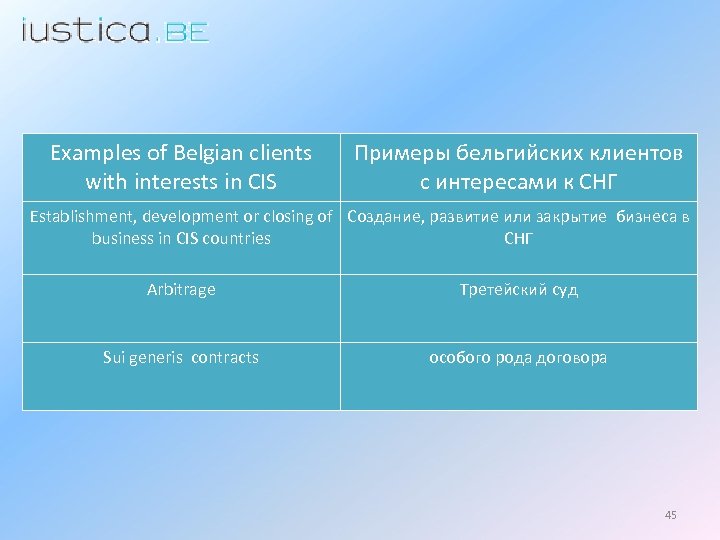 iustica.BE

| Examples of Belgian clients with interests in CIS | Примеры бельгийских клиентов с интересами к СНГ |
|---|---|
| Establishment, development or closing of business in CIS countries | Создание, развитие или закрытие бизнеса в СНГ |
| Arbitrage | Третейский суд |
| Sui generis contracts | особого рода договора |

45